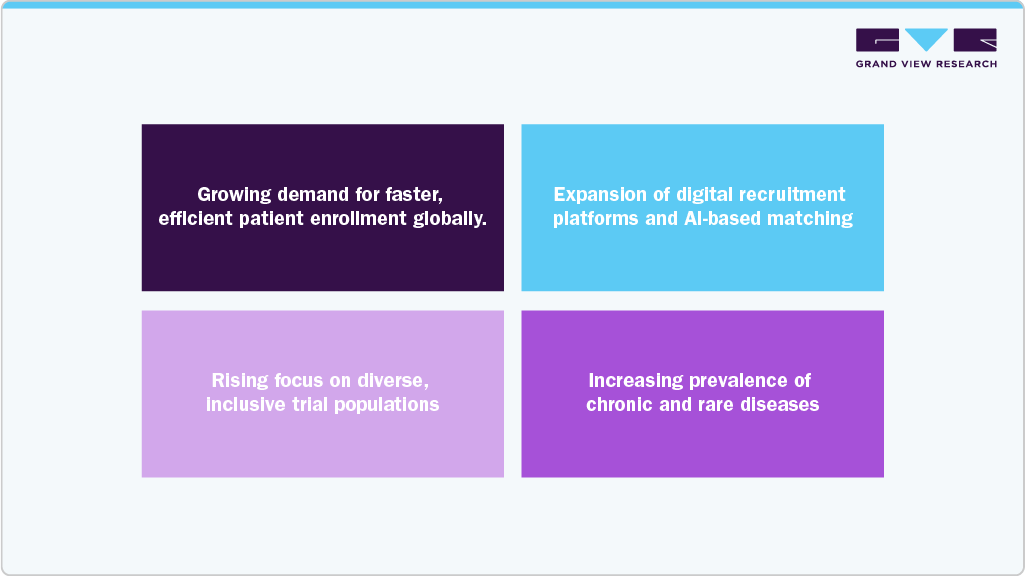 GRAND VIEW RESEARCH

Growing demand for faster, efficient patient enrollment globally.

Expansion of digital recruitment platforms and AI-based matching

Rising focus on diverse, inclusive trial populations

Increasing prevalence of chronic and rare diseases